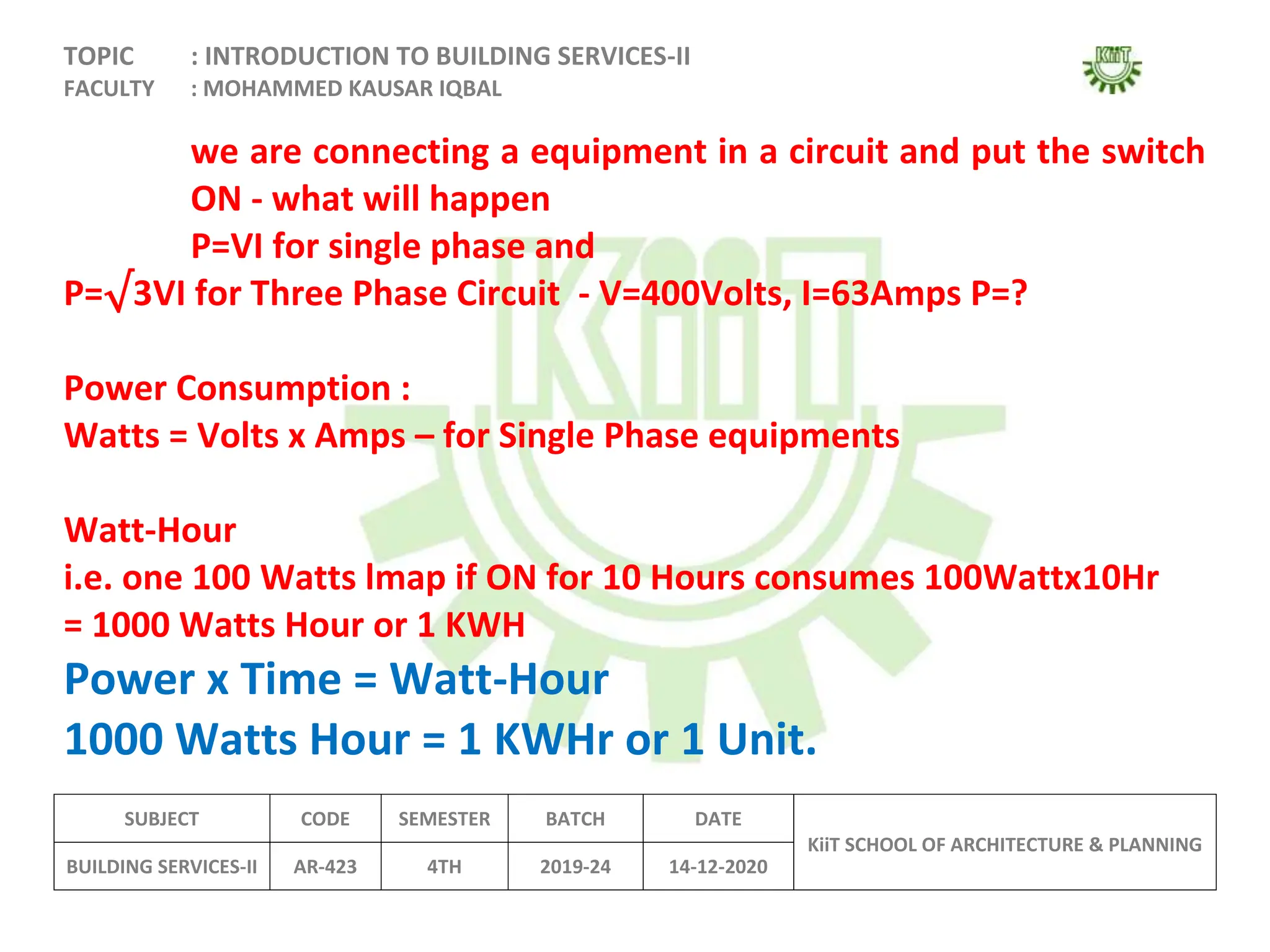 TOPIC : INTRODUCTION TO BUILDING SERVICES-II
FACULTY : MOHAMMED KAUSAR IQBAL

KiiT

we are connecting a equipment in a circuit and put the switch ON - what will happen
P=VI for single phase and
P=$\sqrt{3}$VI for Three Phase Circuit - V=400Volts, I=63Amps P=?

Power Consumption :
Watts = Volts x Amps – for Single Phase equipments

Watt-Hour
i.e. one 100 Watts lmap if ON for 10 Hours consumes 100Wattx10Hr = 1000 Watts Hour or 1 KWH
Power x Time = Watt-Hour
1000 Watts Hour = 1 KWHr or 1 Unit.

| SUBJECT | CODE | SEMESTER | BATCH | DATE | KiiT SCHOOL OF ARCHITECTURE & PLANNING |
|---|---|---|---|---|---|
| BUILDING SERVICES-II | AR-423 | 4TH | 2019-24 | 14-12-2020 | |